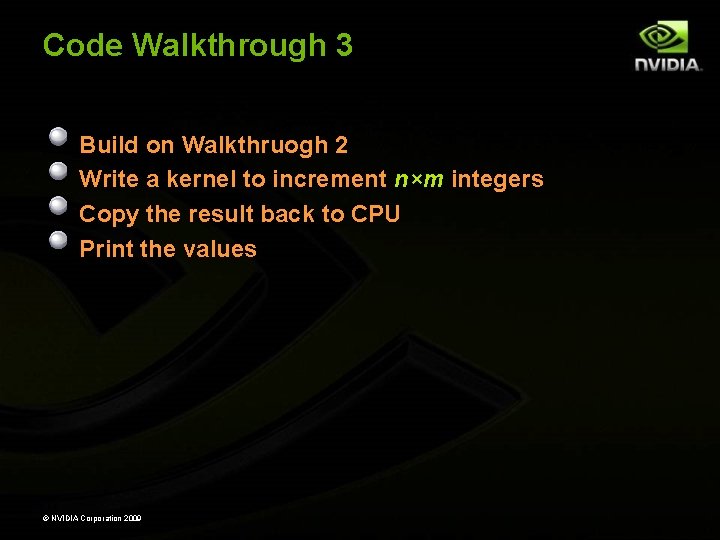 Code Walkthrough 3

NVIDIA.

Build on Walkthruogh 2

Write a kernel to increment $n \times m$ integers

Copy the result back to CPU

Print the values

© NVIDIA Corporation 2009